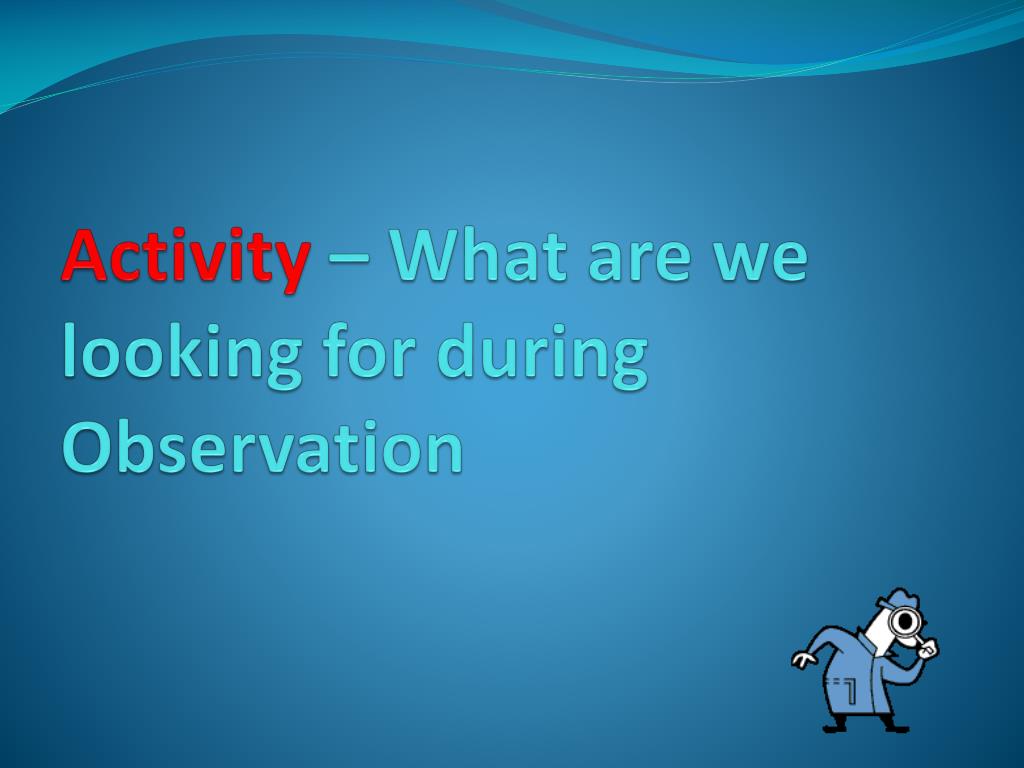 Activity – What are we looking for during Observation